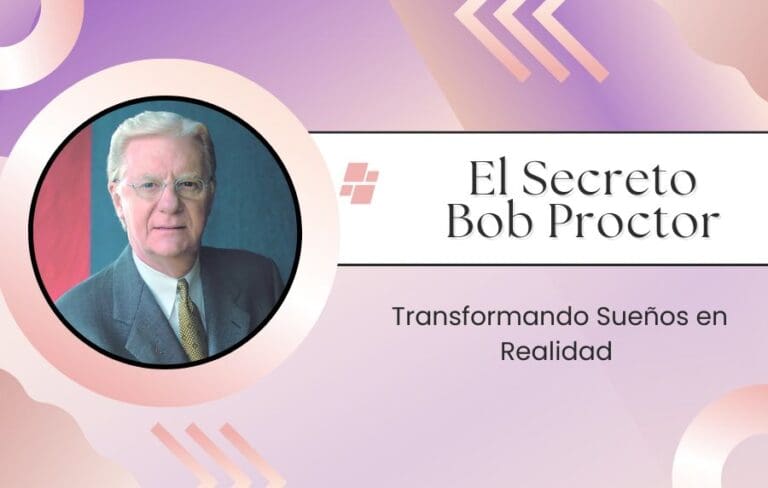 El Secreto Bob Proctor

Transformando Sueños en Realidad